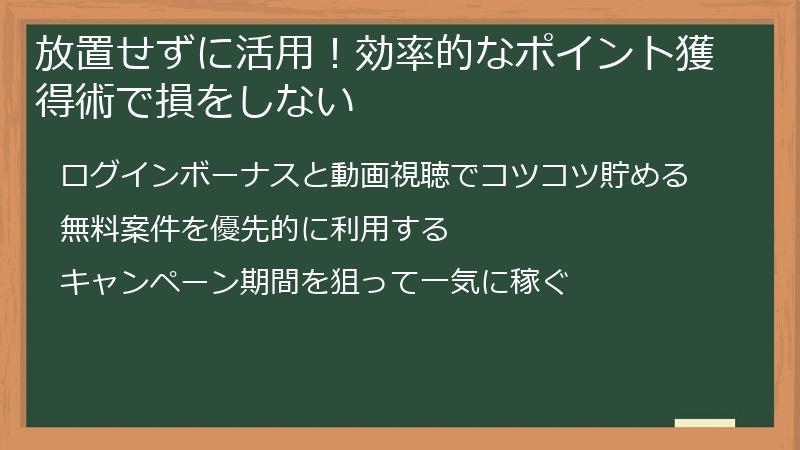 放置せずに活用！効率的なポイント獲得術で損をしない

ログインボーナスと動画視聴でコツコツ貯める

無料案件を優先的に利用する

キャンペーン期間を狙って一気に稼ぐ